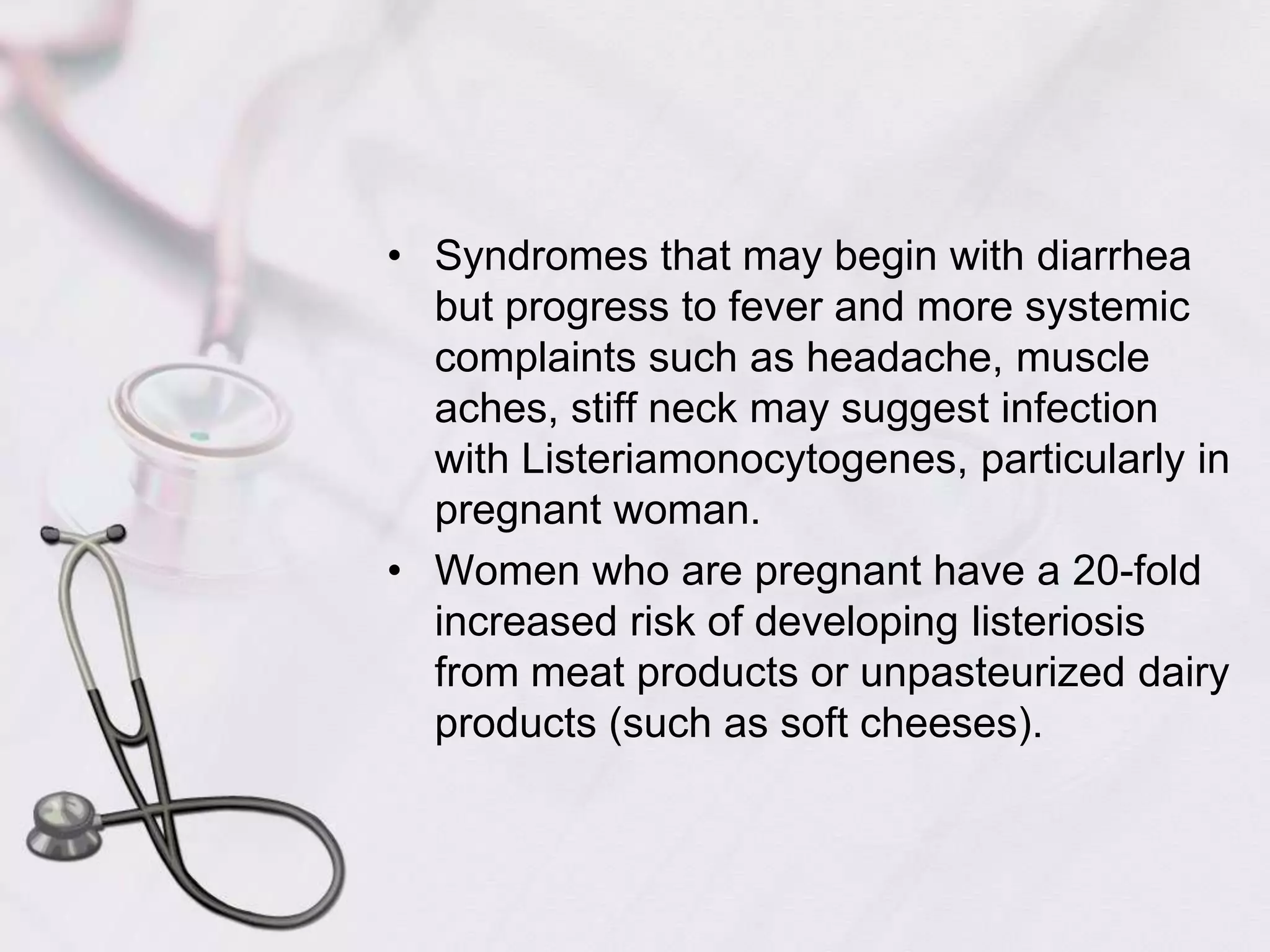 • Syndromes that may begin with diarrhea but progress to fever and more systemic complaints such as headache, muscle aches, stiff neck may suggest infection with Listeriamonocytogenes, particularly in pregnant woman.

• Women who are pregnant have a 20-fold increased risk of developing listeriosis from meat products or unpasteurized dairy products (such as soft cheeses).